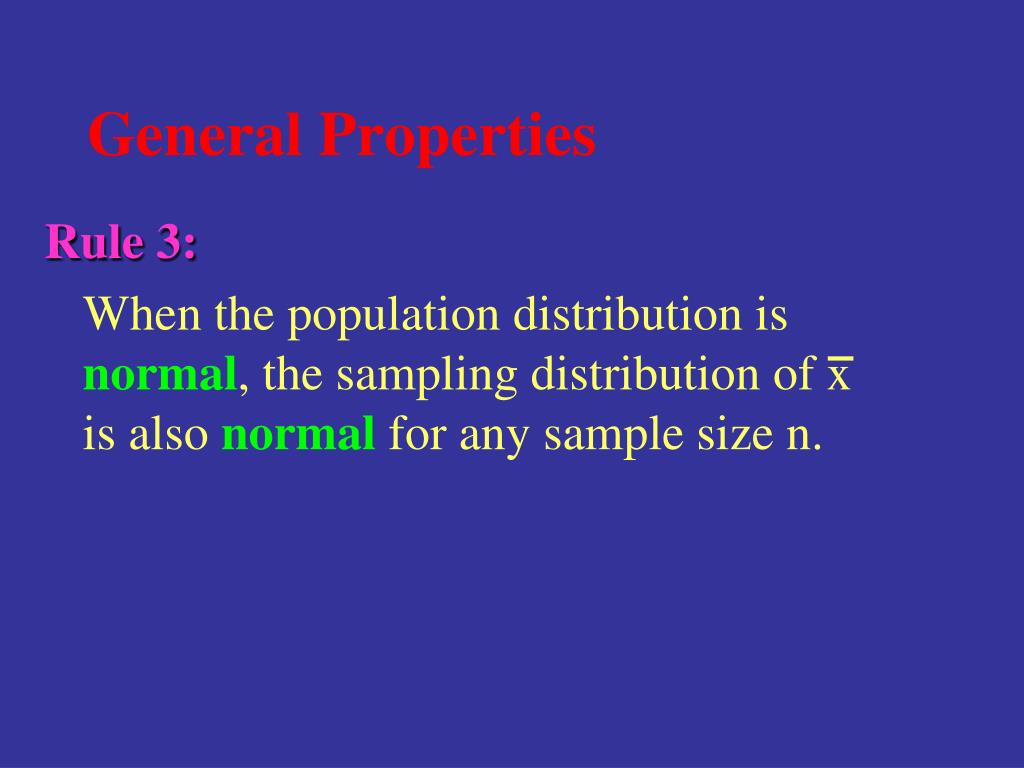 General Properties

Rule 3:

When the population distribution is normal, the sampling distribution of $\bar{x}$ is also normal for any sample size n.